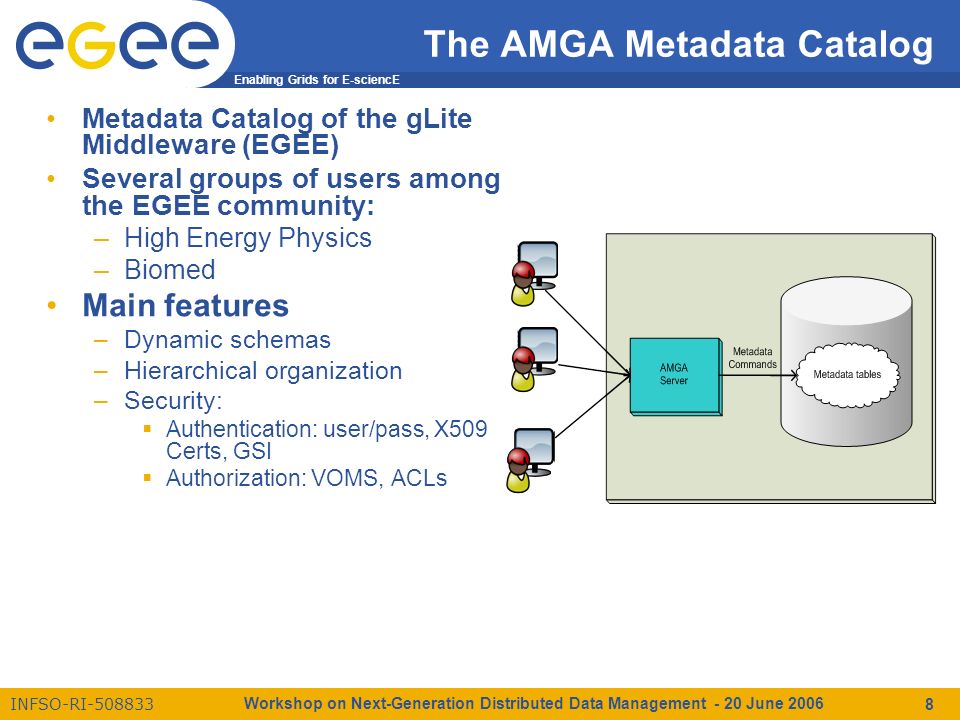 egee
Enabling Grids for E-sciencE

The AMGA Metadata Catalog

• Metadata Catalog of the gLite Middleware (EGEE)
• Several groups of users among the EGEE community:
– High Energy Physics
– Biomed
• Main features
– Dynamic schemas
– Hierarchical organization
– Security:
▪ Authentication: user/pass, X509 Certs, GSI
▪ Authorization: VOMS, ACLs

AMGA Server
Metadata Commands
Metadata tables

INFSO-RI-508833
Workshop on Next-Generation Distributed Data Management - 20 June 2006
8